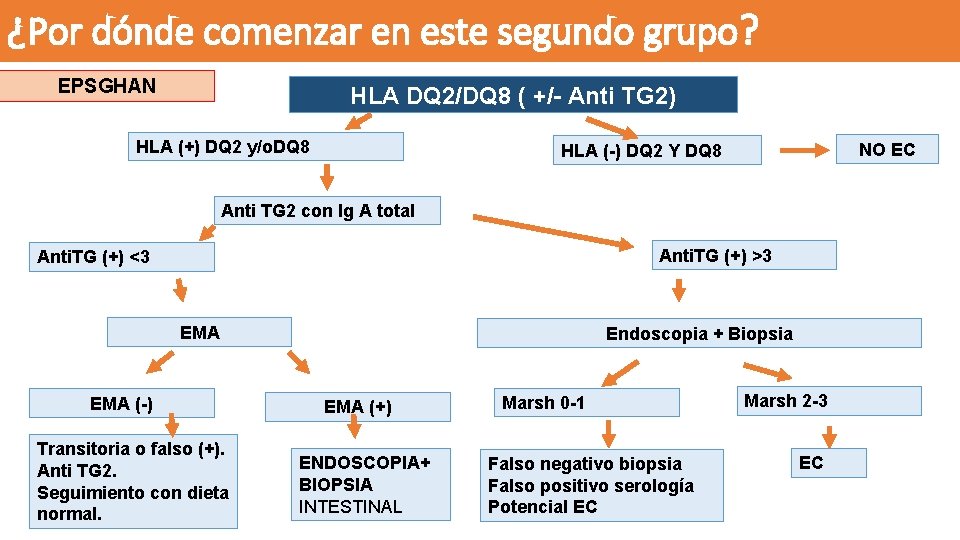 ¿Por dónde comenzar en este segundo grupo?

EPSGHAN

HLA DQ2/DQ8 ( +/- Anti TG2)

HLA (+) DQ2 y/oDQ8

HLA (-) DQ2 Y DQ8

NO EC

Anti TG2 con Ig A total

AntiTG (+) <3

AntiTG (+) >3

EMA

Endoscopia + Biopsia

EMA (-)

EMA (+)

Marsh 0-1

Marsh 2-3

Transitoria o falso (+). Anti TG2. Seguimiento con dieta normal.

ENDOSCOPIA+ BIOPSIA INTESTINAL

Falso negativo biopsia
Falso positivo serología
Potencial EC

EC